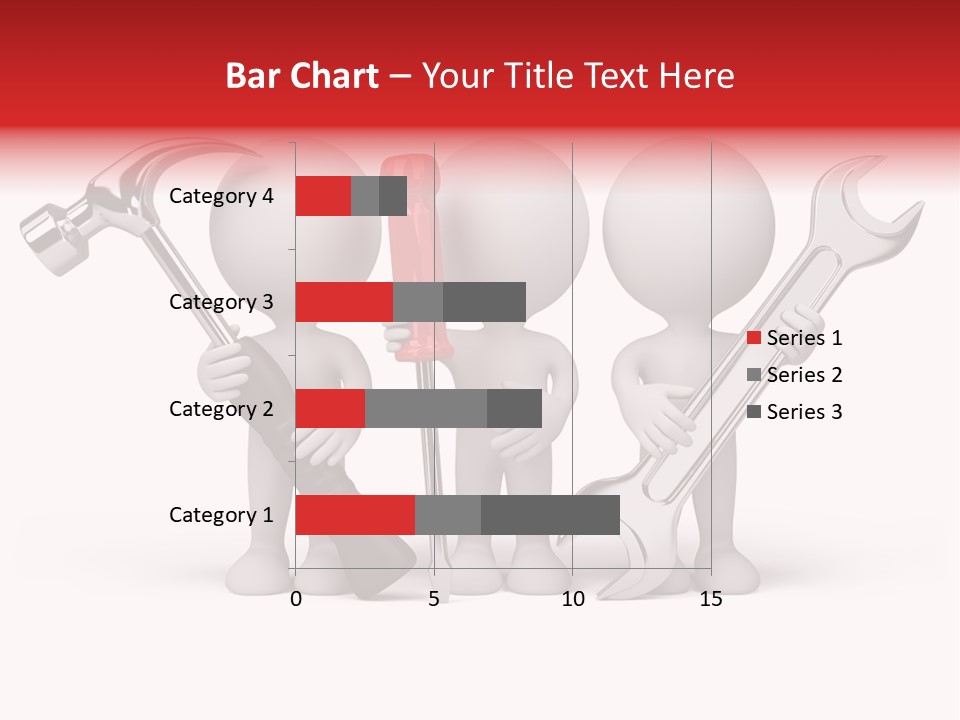 Bar Chart – Your Title Text Here

Category 4
Category 3
Category 2
Category 1

0
5
10
15

Series 1
Series 2
Series 3